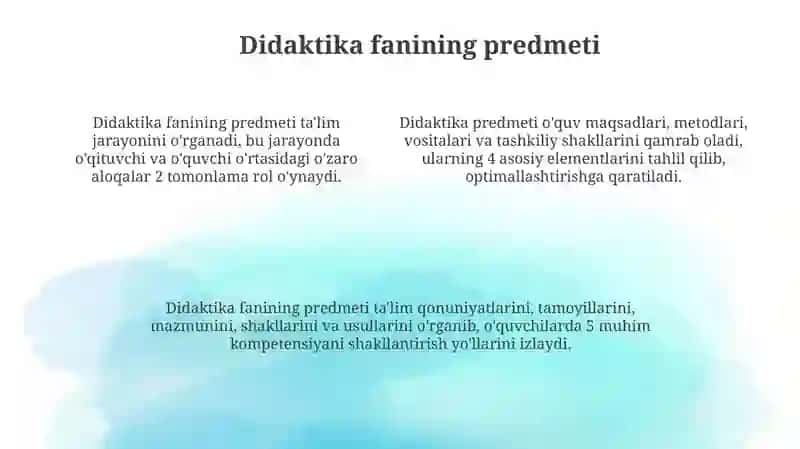 Didaktika fanining predmeti

Didaktika fanining predmeti ta'lim jarayonini o'rganadi, bu jarayonda o'qituvchi va o'quvchi o'rtasidagi o'zaro aloqalar 2 tomonlama rol o'ynaydi.

Didaktika predmeti o'quv maqsadlari, metodlari, vositalari va tashkiliy shakllarini qamrab oladi, ularning 4 asosiy elementlarini tahlil qilib, optimallashtirishga qaratiladi.

Didaktika fanining predmeti ta'lim qonuniyatlarini, tamoyillarini, mazmunini, shakllarini va usullarini o'rganib, o'quvchilarda 5 muhim kompetensiyani shakllantirish yo'llarini izlaydi.